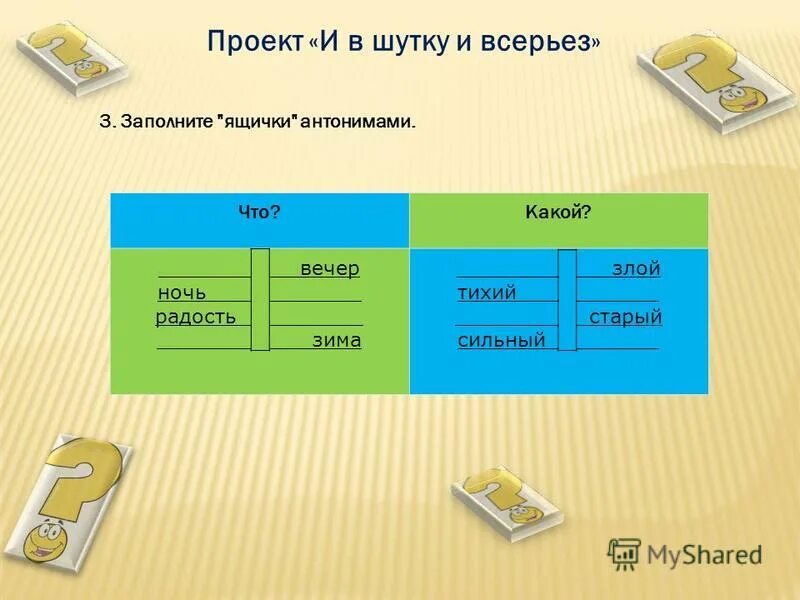 Проект «И в шутку и всерьез»

3. Заполните "ящички" антонимами.

| Что? | Какой? |
|---|---|
| вечер<br>ночь<br>радость<br>зима | злой<br>тихий<br>старый<br>сильный |

MyShared